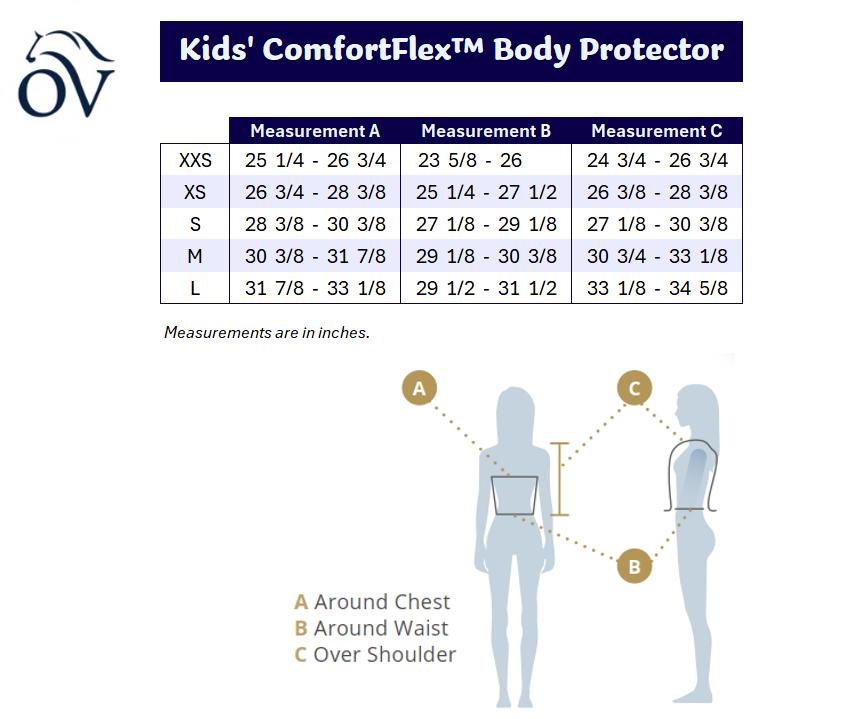 OV

Kids' ComfortFlex™ Body Protector

| | Measurement A | Measurement B | Measurement C |
|---|---|---|---|
| XXS | 25 1/4 - 26 3/4 | 23 5/8 - 26 | 24 3/4 - 26 3/4 |
| XS | 26 3/4 - 28 3/8 | 25 1/4 - 27 1/2 | 26 3/8 - 28 3/8 |
| S | 28 3/8 - 30 3/8 | 27 1/8 - 29 1/8 | 27 1/8 - 30 3/8 |
| M | 30 3/8 - 31 7/8 | 29 1/8 - 30 3/8 | 30 3/4 - 33 1/8 |
| L | 31 7/8 - 33 1/8 | 29 1/2 - 31 1/2 | 33 1/8 - 34 5/8 |

Measurements are in inches.

A
C
B

A Around Chest
B Around Waist
C Over Shoulder